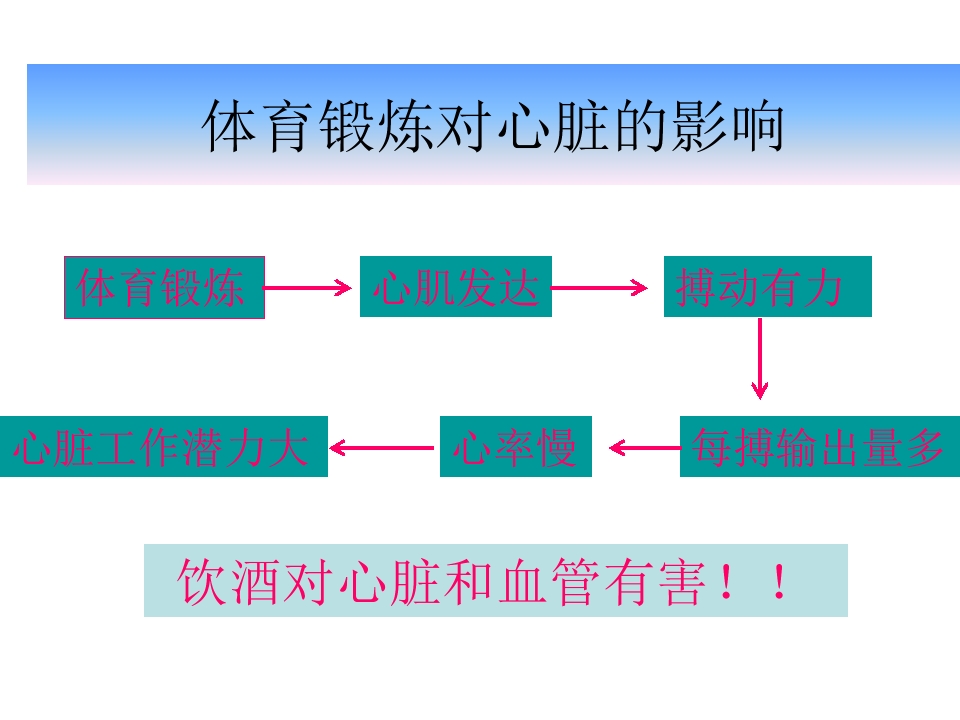 体育锻炼对心脏的影响

体育锻炼

心肌发达

搏动有力

每搏输出量多

心率慢

心脏工作潜力大

饮酒对心脏和血管有害！！